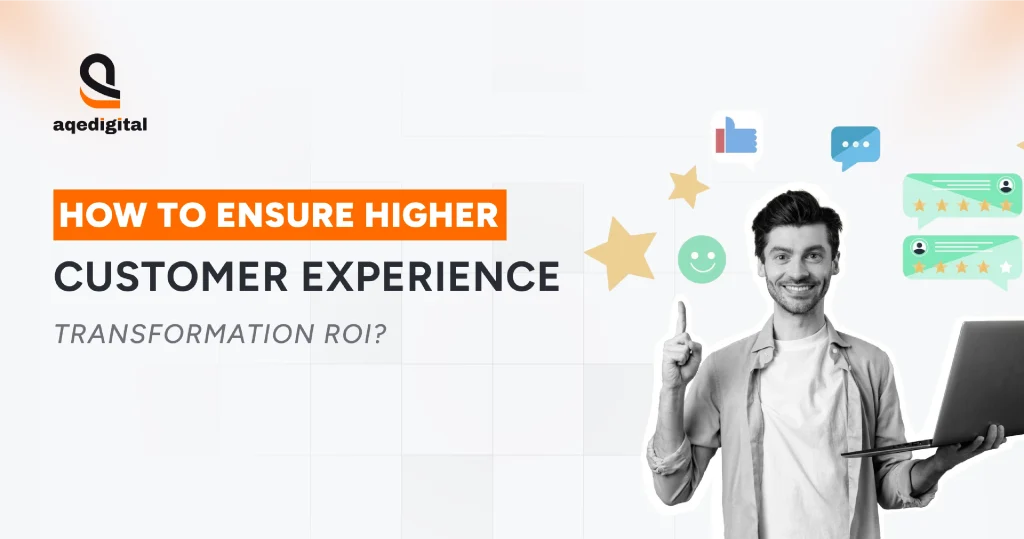 aqedigital

HOW TO ENSURE HIGHER
CUSTOMER EXPERIENCE
TRANSFORMATION ROI?